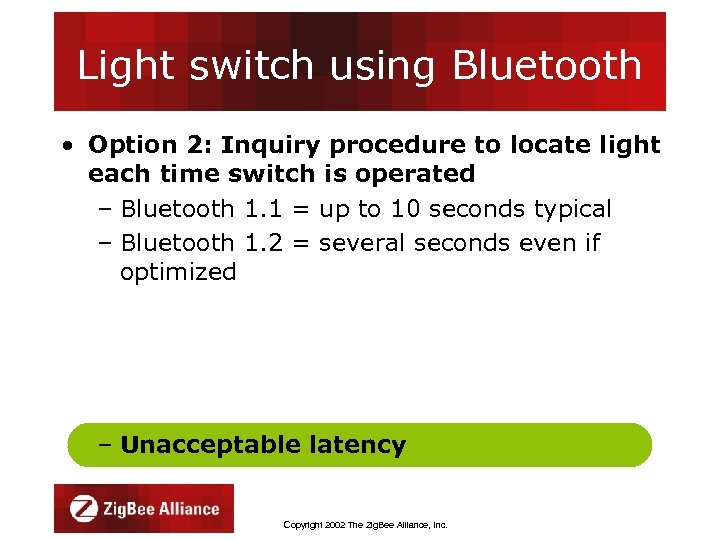 Light switch using Bluetooth

• **Option 2: Inquiry procedure to locate light each time switch is operated**
  – Bluetooth 1.1 = up to 10 seconds typical
  – Bluetooth 1.2 = several seconds even if optimized

– **Unacceptable latency**

ZigBee Alliance

Copyright 2002 The ZigBee Alliance, Inc.